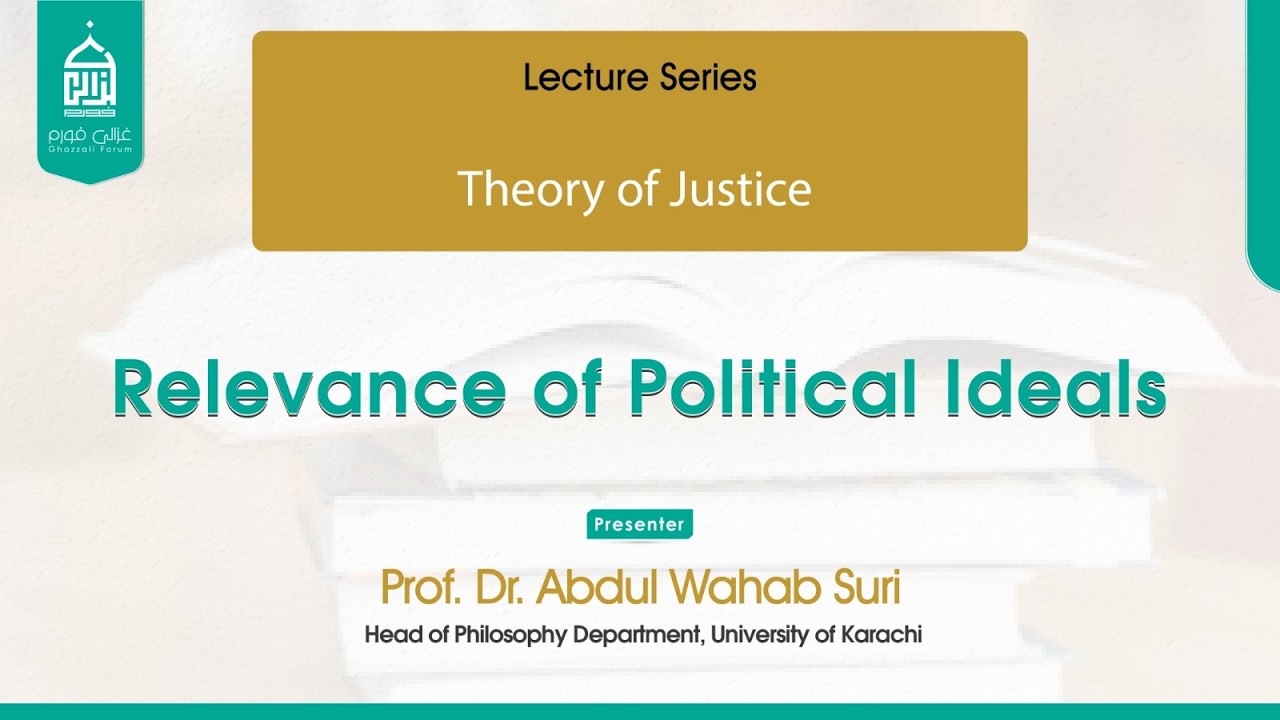 غزالی فورم
Ghazzali Forum

Lecture Series

Theory of Justice

Relevance of Political Ideals

Presenter

Prof. Dr. Abdul Wahab Suri

Head of Philosophy Department, University of Karachi